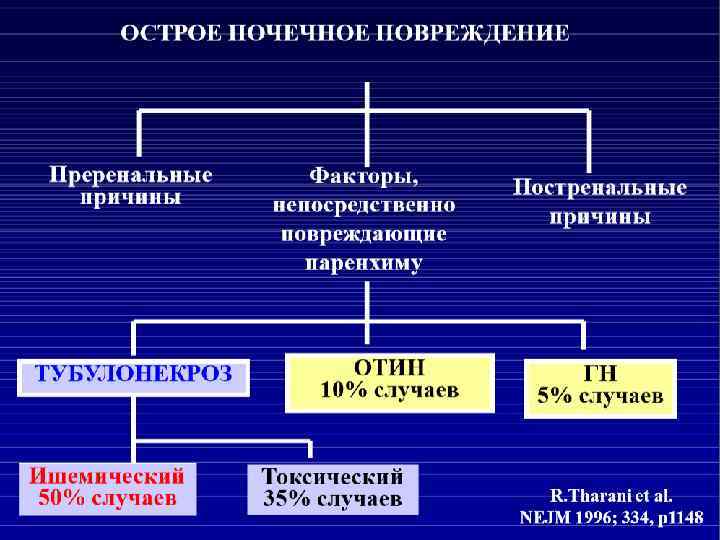 ОСТРОЕ ПОЧЕЧНОЕ ПОВРЕЖДЕНИЕ

Преренальные причины

Факторы, непосредственно повреждающие паренхиму

Постренальные причины

ТУБУЛОНЕКРОЗ

ОТИН
10% случаев

ГН
5% случаев

Ишемический
50% случаев

Токсический
35% случаев

R.Tharani et al.
NEJM 1996; 334, p1148